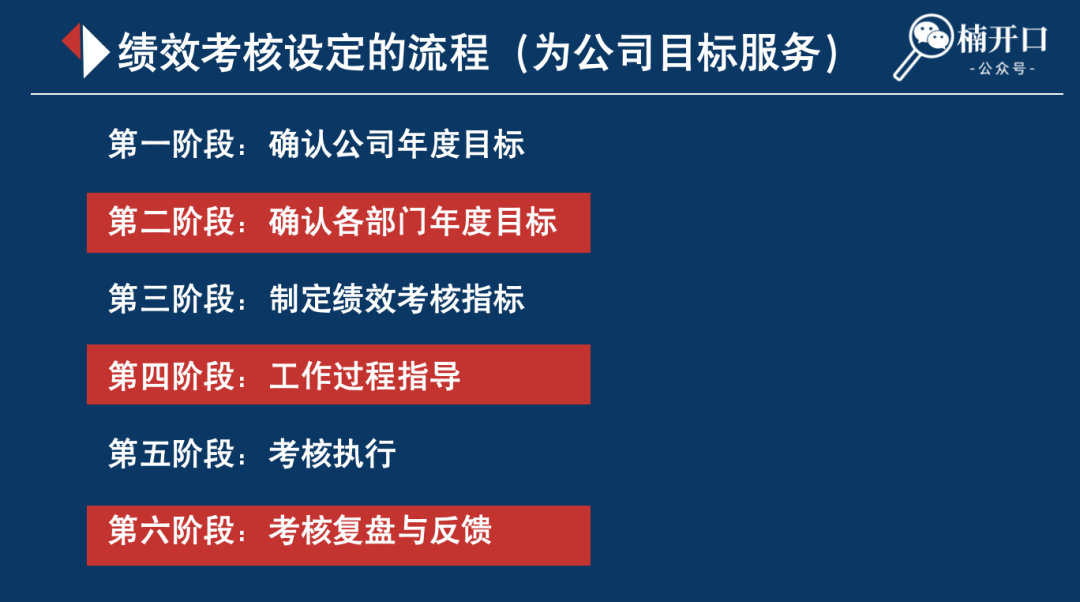 绩效考核设定的流程（为公司目标服务）

楠开口
-公众号-

第一阶段：确认公司年度目标

第二阶段：确认各部门年度目标

第三阶段：制定绩效考核指标

第四阶段：工作过程指导

第五阶段：考核执行

第六阶段：考核复盘与反馈